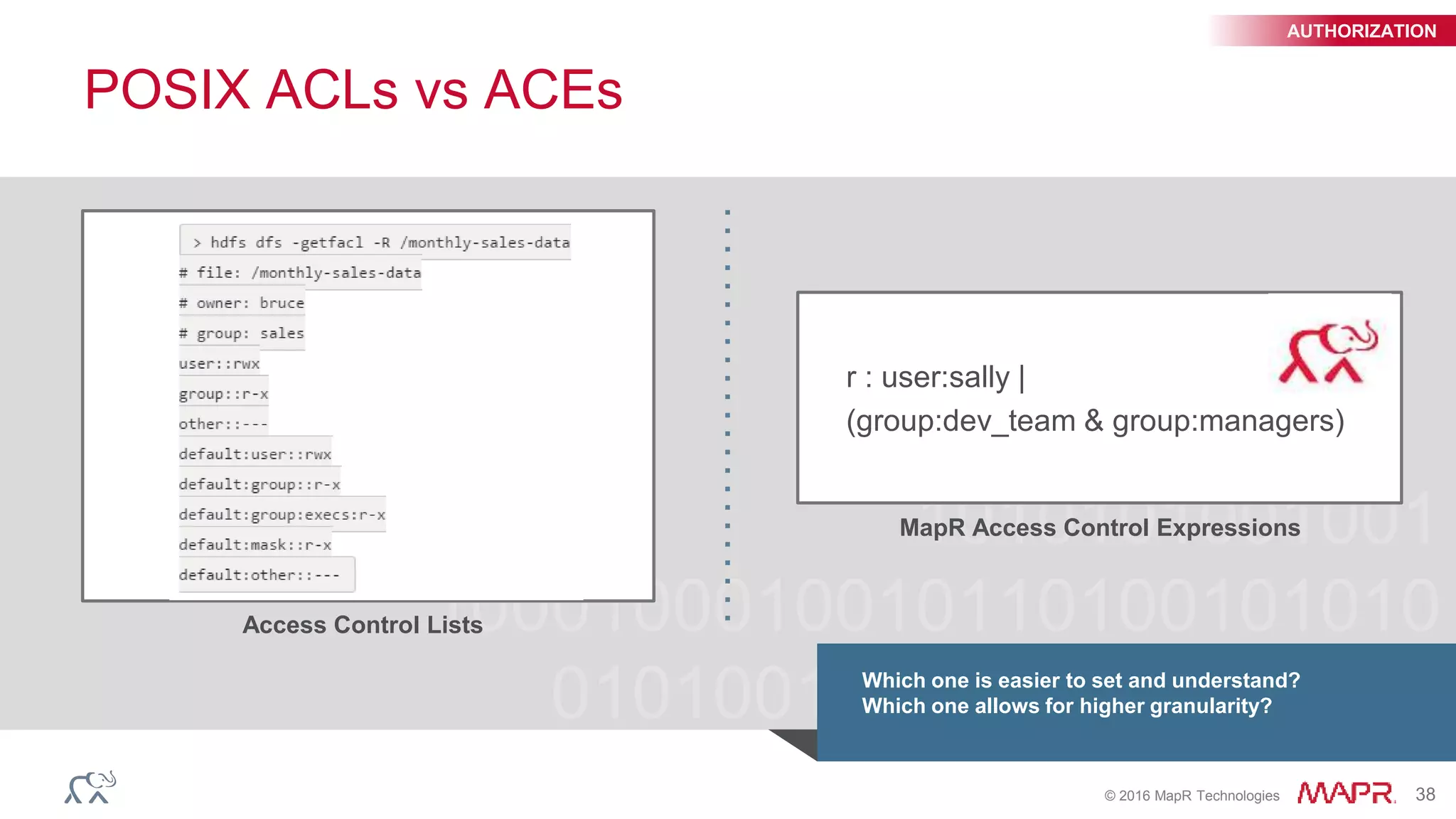 AUTHORIZATION

POSIX ACLs vs ACEs

> hdfs dfs -getfacl -R /monthly-sales-data
# file: /monthly-sales-data
# owner: bruce
# group: sales
user::rwx
group::r-x
other::---
default:user::rwx
default:group::r-x
default:group:execs:r-x
default:mask::r-x
default:other::---

Access Control Lists

r : user:sally | (group:dev_team & group:managers)

MapR Access Control Expressions

Which one is easier to set and understand?
Which one allows for higher granularity?

© 2016 MapR Technologies MAPR 38